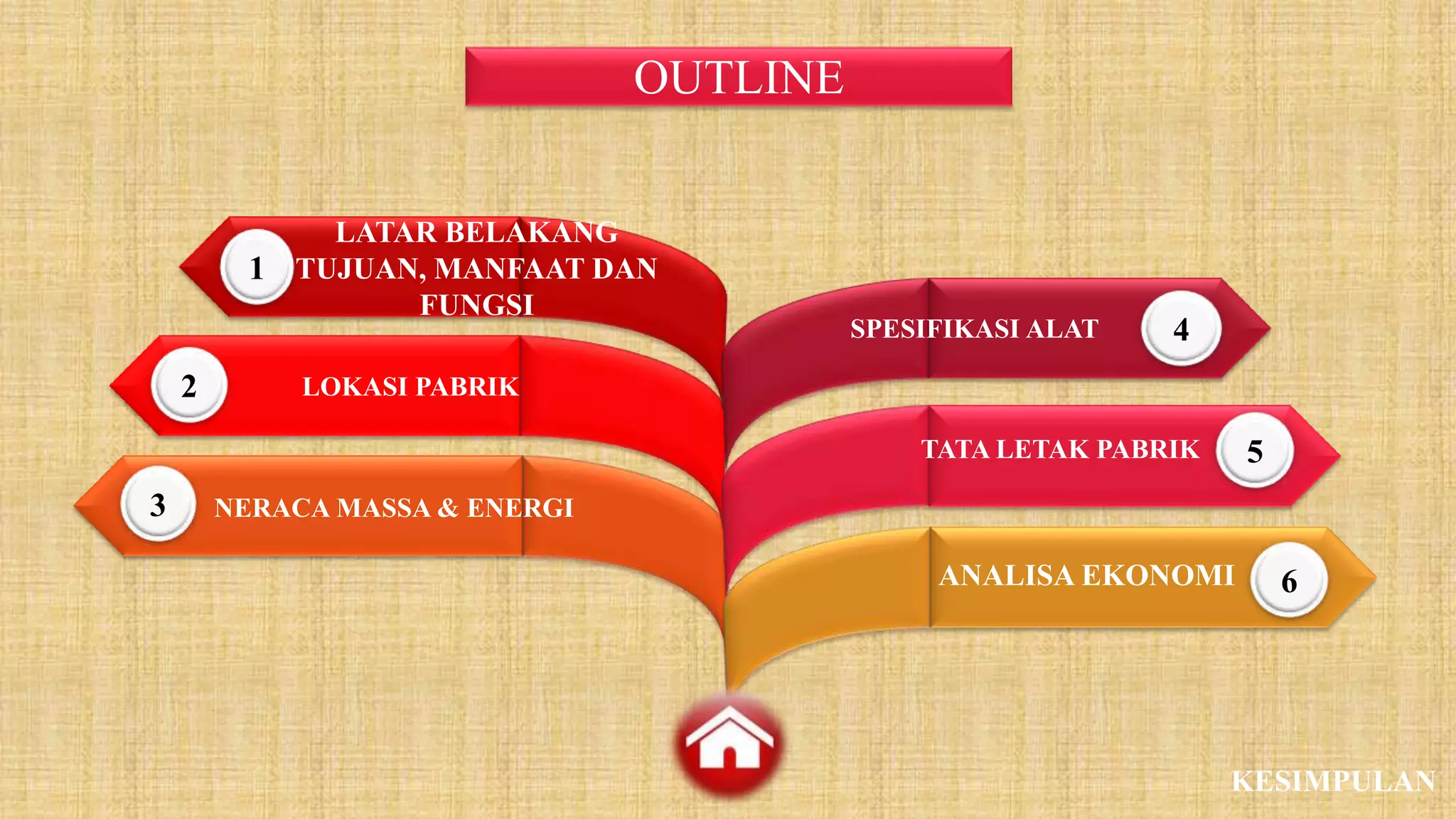 OUTLINE

1 LATAR BELAKANG TUJUAN, MANFAAT DAN FUNGSI

2 LOKASI PABRIK

3 NERACA MASSA & ENERGI

SPESIFIKASI ALAT 4

TATA LETAK PABRIK 5

ANALISA EKONOMI 6

KESIMPULAN